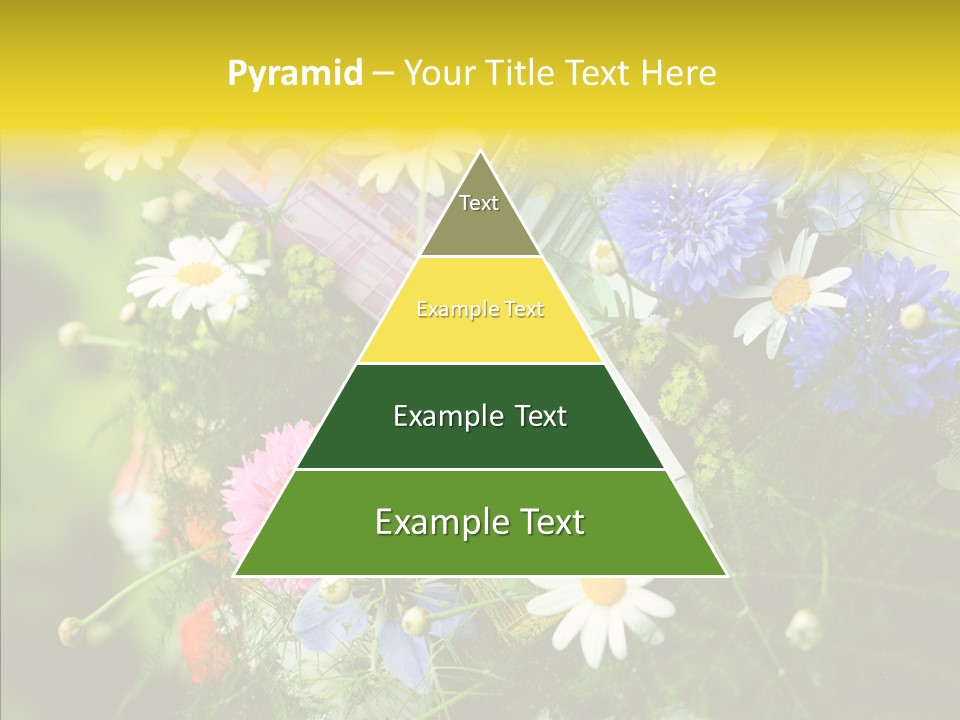 Pyramid – Your Title Text Here

Text

Example Text

Example Text

Example Text